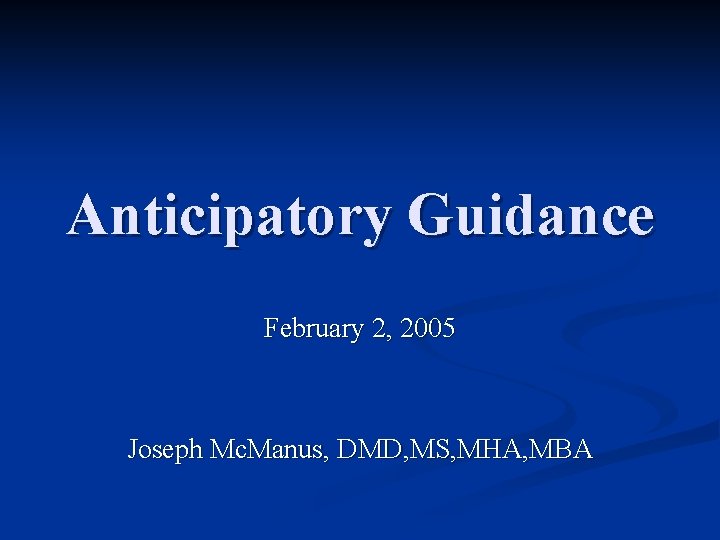 Anticipatory Guidance

February 2, 2005

Joseph McManus, DMD,MS,MHA,MBA